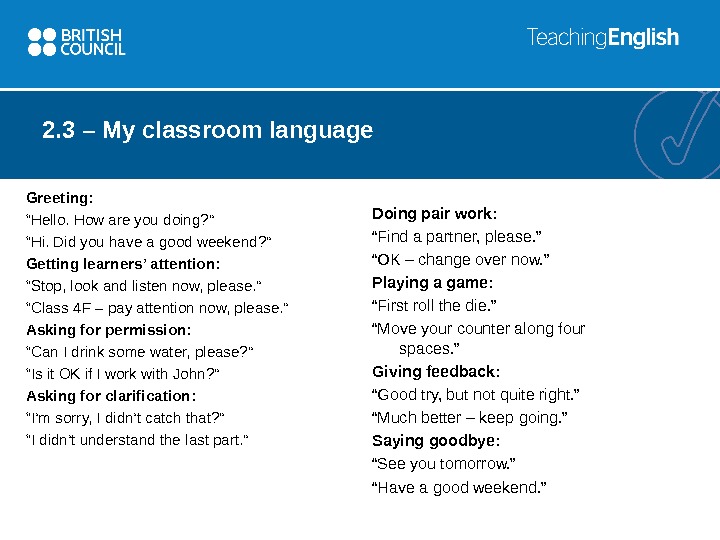 BRITISH COUNCIL

TeachingEnglish

2.3 – My classroom language

Greeting:
“Hello. How are you doing?”
“Hi. Did you have a good weekend?”
Getting learners’ attention:
“Stop, look and listen now, please.”
“Class 4F – pay attention now, please.”
Asking for permission:
“Can I drink some water, please?”
“Is it OK if I work with John?”
Asking for clarification:
“I’m sorry, I didn’t catch that?”
“I didn’t understand the last part.”

Doing pair work:
“Find a partner, please.”
“OK – change over now.”
Playing a game:
“First roll the die.”
“Move your counter along four spaces.”
Giving feedback:
“Good try, but not quite right.”
“Much better – keep going.”
Saying goodbye:
“See you tomorrow.”
“Have a good weekend.”